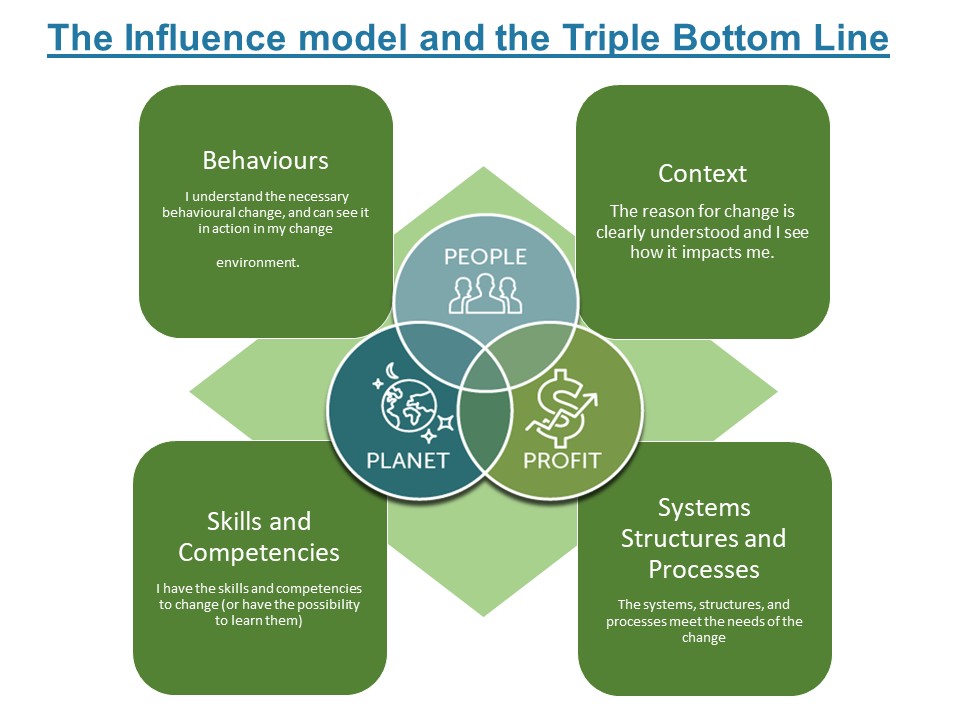 The Influence model and the Triple Bottom Line

Behaviours

I understand the necessary behavioural change, and can see it in action in my change

environment.

Context

The reason for change is clearly understood and I see how it impacts me.

PEOPLE

PLANET

PROFIT

Skills and Competencies

I have the skills and competencies to change (or have the possibility to learn them)

Systems Structures and Processes

The systems, structures, and processes meet the needs of the change